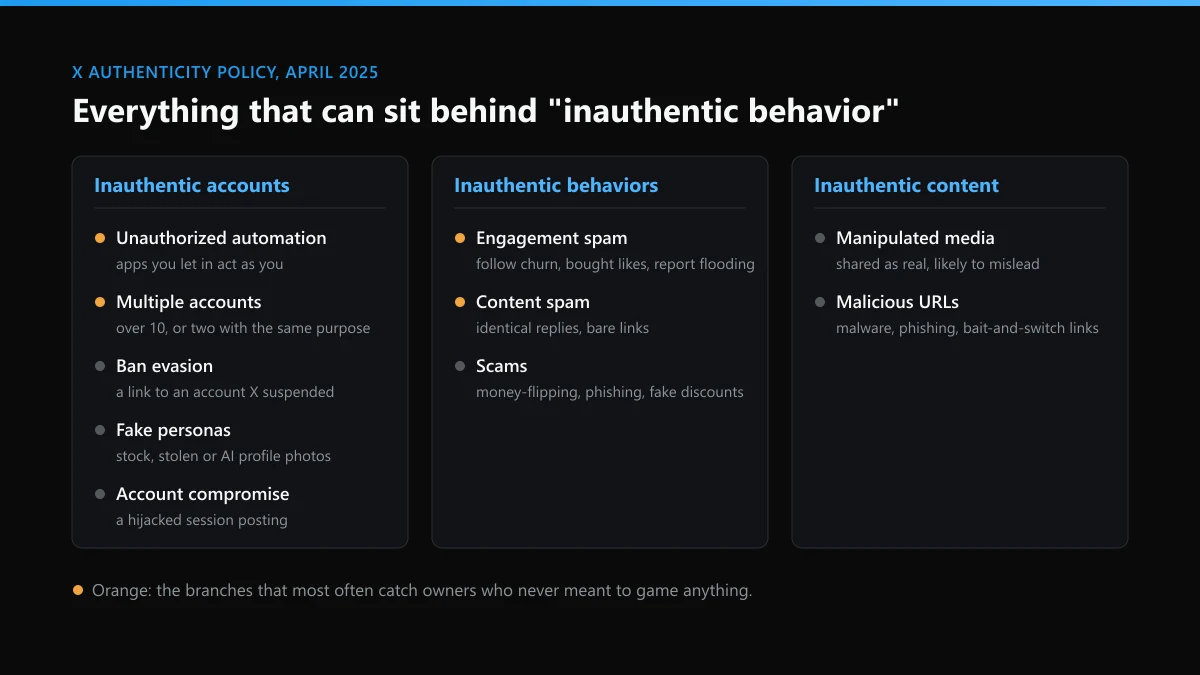 X AUTHENTICITY POLICY, APRIL 2025

Everything that can sit behind "inauthentic behavior"

Inauthentic accounts

Unauthorized automation
apps you let in act as you

Multiple accounts
over 10, or two with the same purpose

Ban evasion
a link to an account X suspended

Fake personas
stock, stolen or AI profile photos

Account compromise
a hijacked session posting

Inauthentic behaviors

Engagement spam
follow churn, bought likes, report flooding

Content spam
identical replies, bare links

Scams
money-flipping, phishing, fake discounts

Inauthentic content

Manipulated media
shared as real, likely to mislead

Malicious URLs
malware, phishing, bait-and-switch links

Orange: the branches that most often catch owners who never meant to game anything.